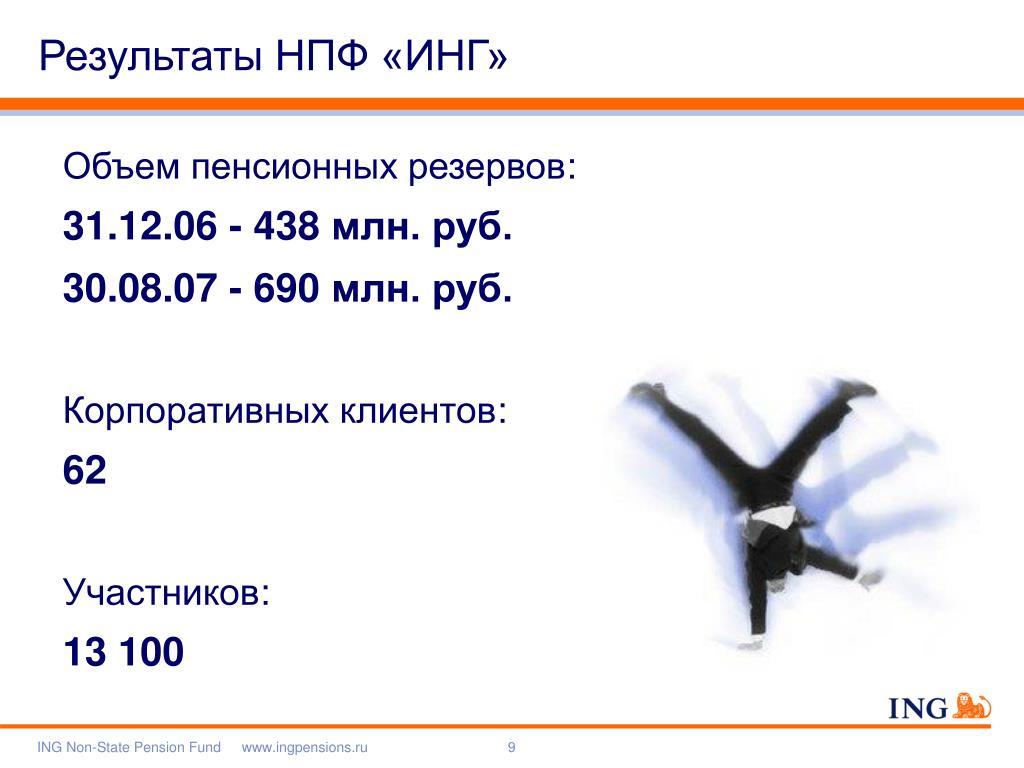 Результаты НПФ «ИНГ»

Объем пенсионных резервов:

31.12.06 - 438 млн. руб.

30.08.07 - 690 млн. руб.

Корпоративных клиентов:

62

Участников:

13 100

ING

ING Non-State Pension Fund www.ingpensions.ru 9